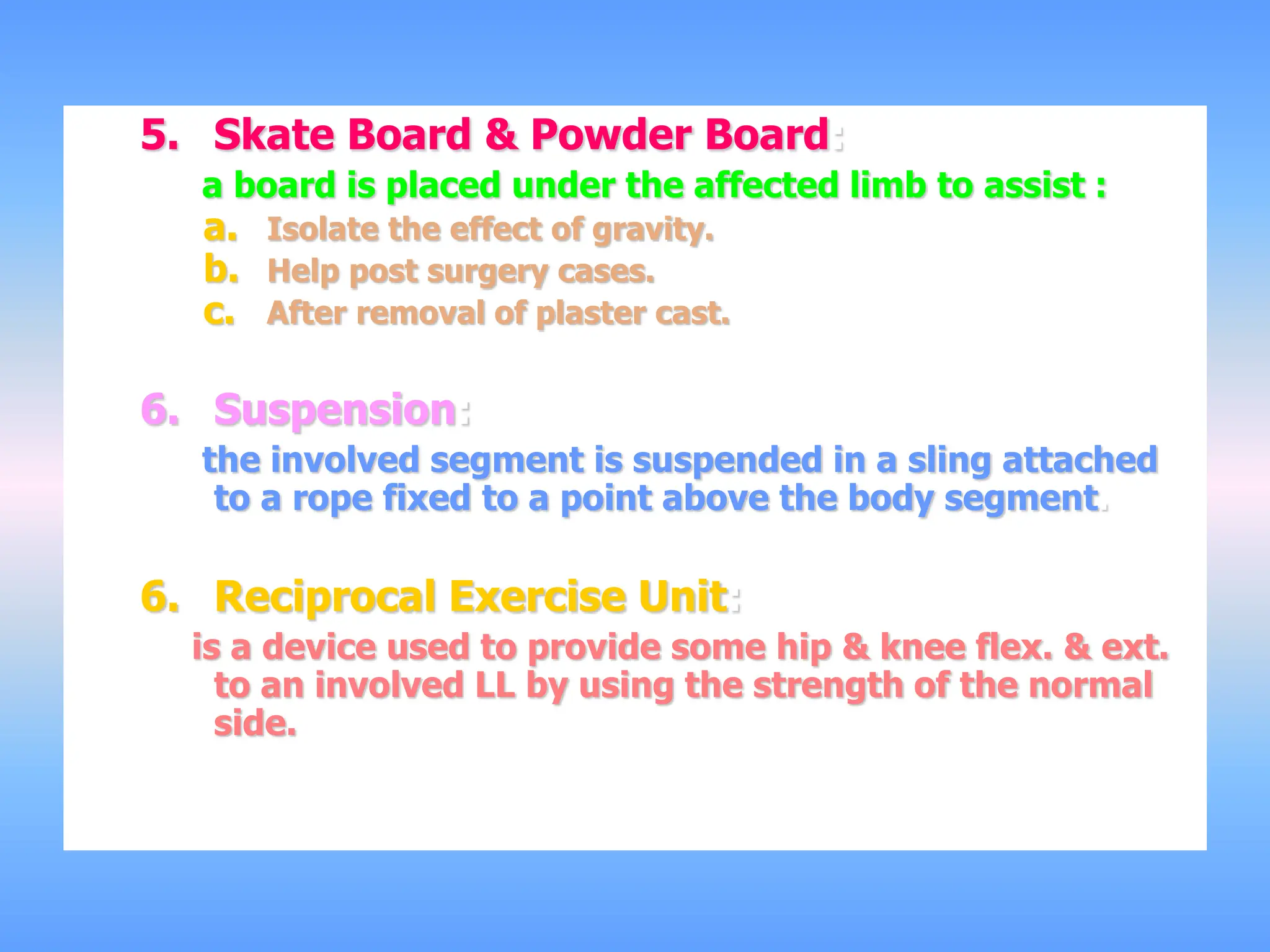 5. Skate Board & Powder Board:

a board is placed under the affected limb to assist :

a. Isolate the effect of gravity.

b. Help post surgery cases.

c. After removal of plaster cast.

6. Suspension:

the involved segment is suspended in a sling attached to a rope fixed to a point above the body segment.

6. Reciprocal Exercise Unit:

is a device used to provide some hip & knee flex. & ext. to an involved LL by using the strength of the normal side.